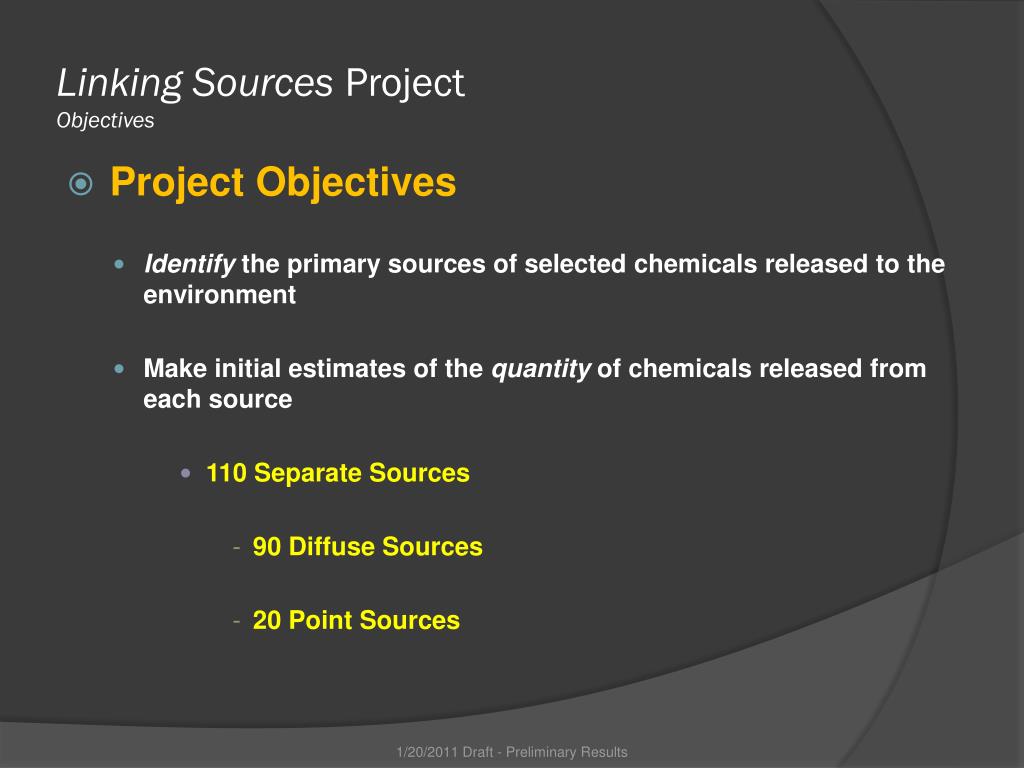 Linking Sources Project
Objectives

Project Objectives

Identify the primary sources of selected chemicals released to the environment

Make initial estimates of the quantity of chemicals released from each source

110 Separate Sources

- 90 Diffuse Sources

- 20 Point Sources

1/20/2011 Draft - Preliminary Results